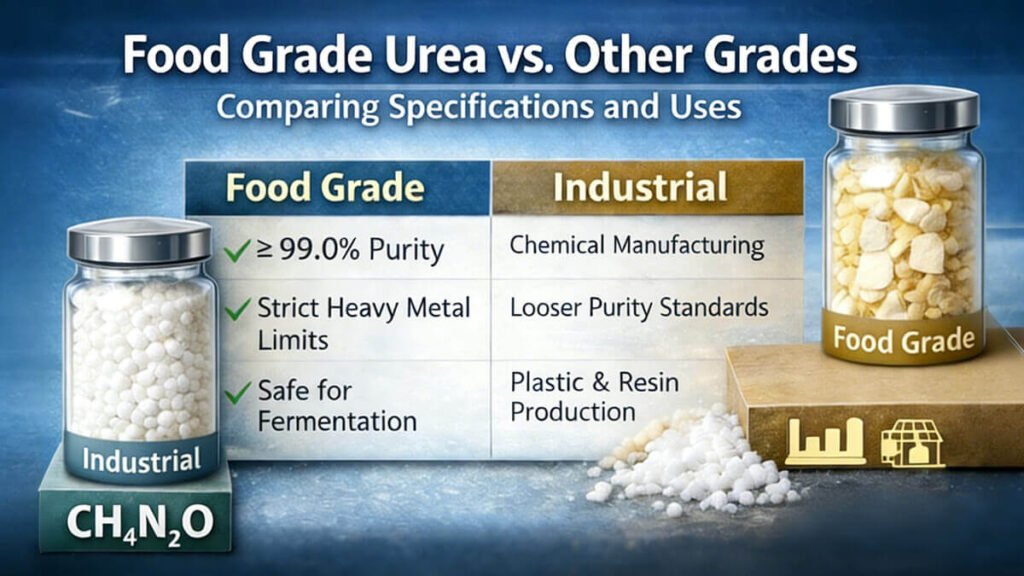 Food Grade Urea vs. Other Grades

Comparing Specifications and Uses

| Food Grade | Industrial |
|---|---|
| ✓ ≥ 99.0% Purity | Chemical Manufacturing |
| ✓ Strict Heavy Metal Limits | Looser Purity Standards |
| ✓ Safe for Fermentation | Plastic & Resin Production |

Industrial

$CH_4N_2O$

Food Grade